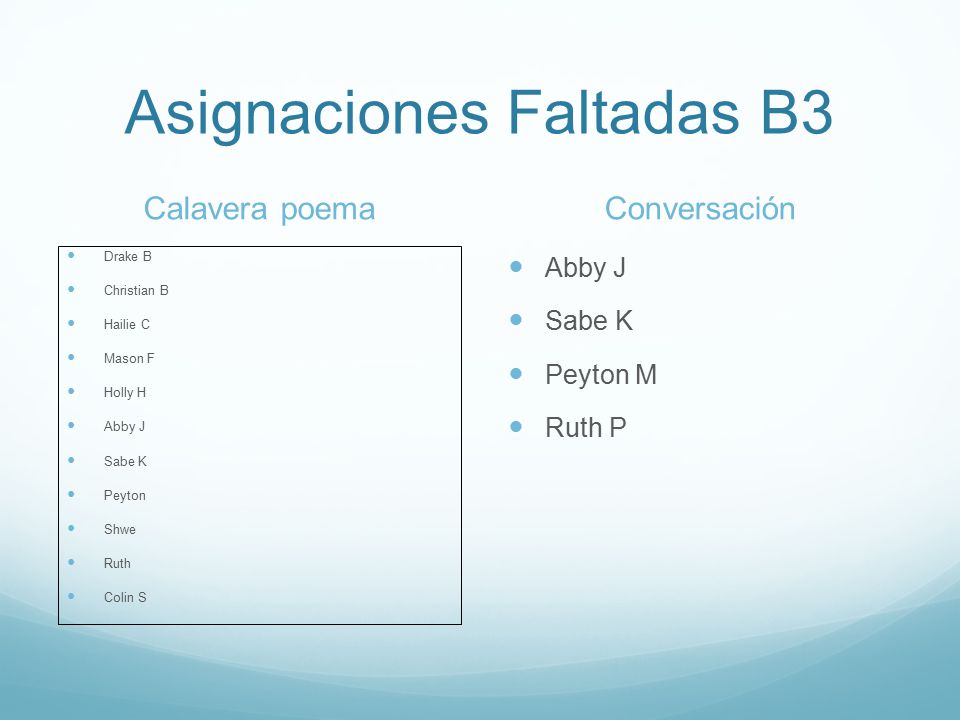 Asignaciones Faltadas B3

Calavera poema

- Drake B
- Christian B
- Hailie C
- Mason F
- Holly H
- Abby J
- Sabe K
- Peyton
- Shwe
- Ruth
- Colin S

Conversación

- Abby J
- Sabe K
- Peyton M
- Ruth P